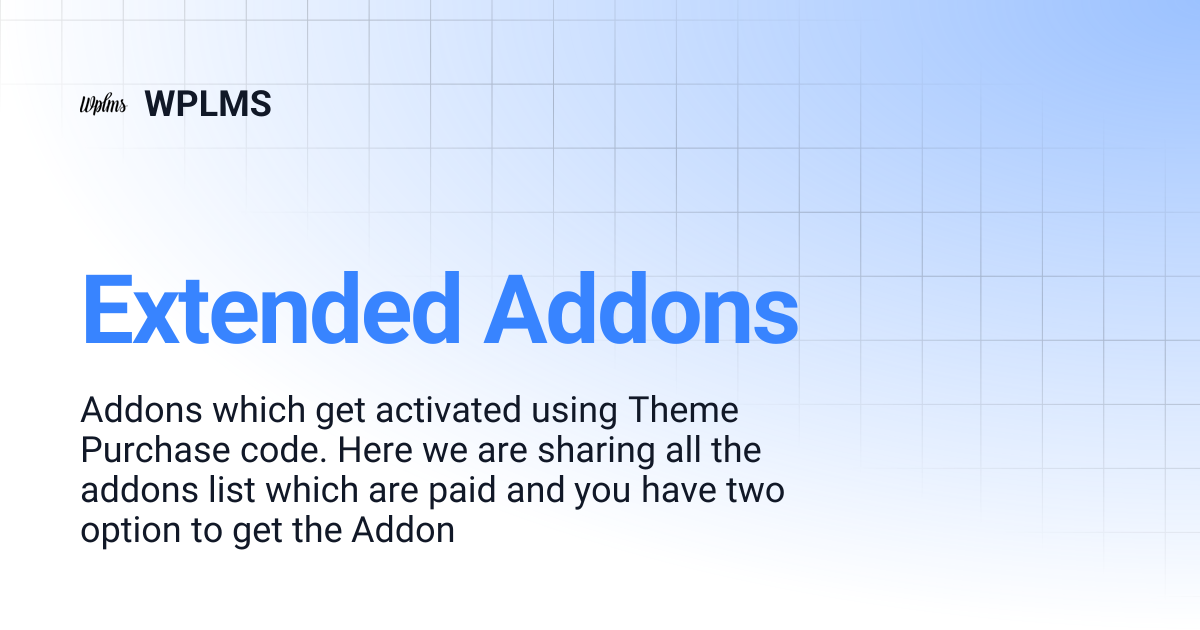 Wplms WPLMS

Extended Addons

Addons which get activated using Theme Purchase code. Here we are sharing all the addons list which are paid and you have two option to get the Addon